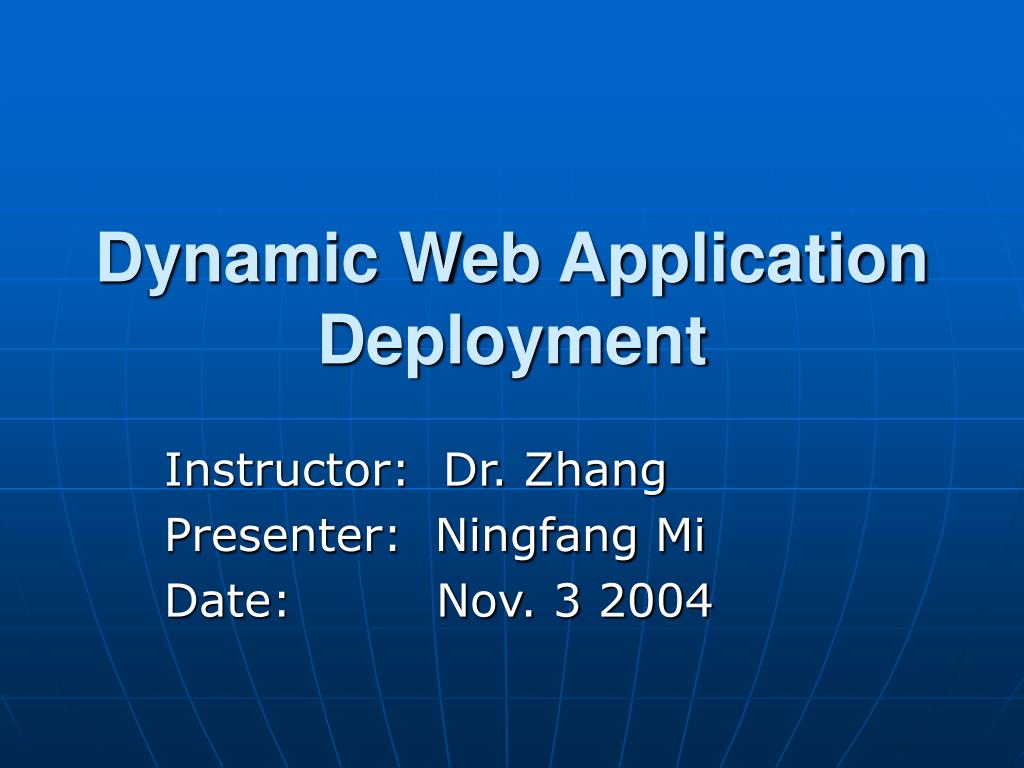 Dynamic Web Application Deployment

Instructor: Dr. Zhang
Presenter: Ningfang Mi
Date: Nov. 3 2004